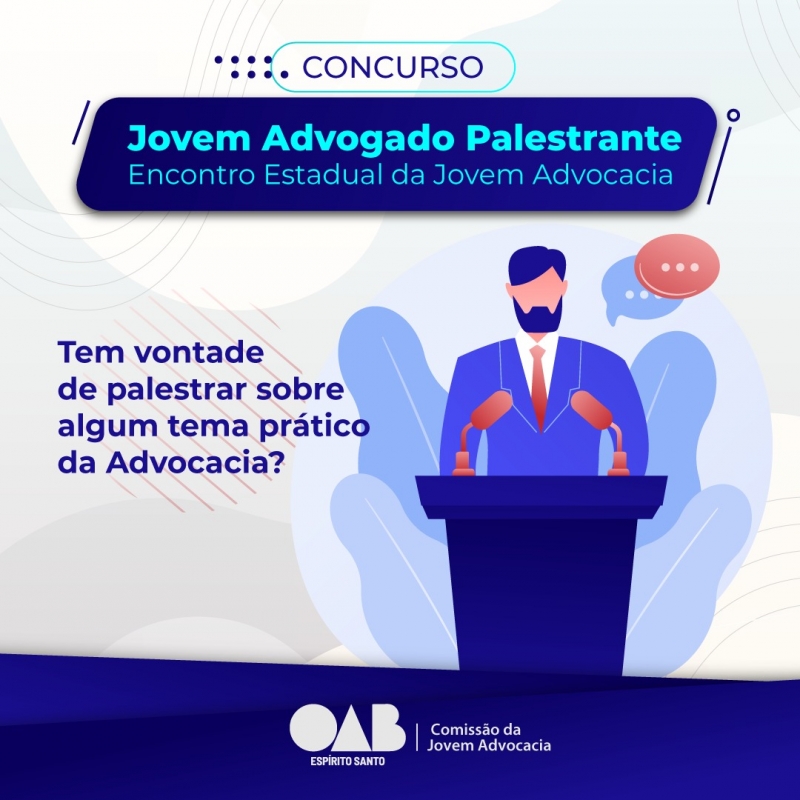 CONCURSO

Jovem Advogado Palestrante
Encontro Estadual da Jovem Advocacia

Tem vontade de palestrar sobre algum tema prático da Advocacia?

OAB
ESPÍRITO SANTO

Comissão da Jovem Advocacia